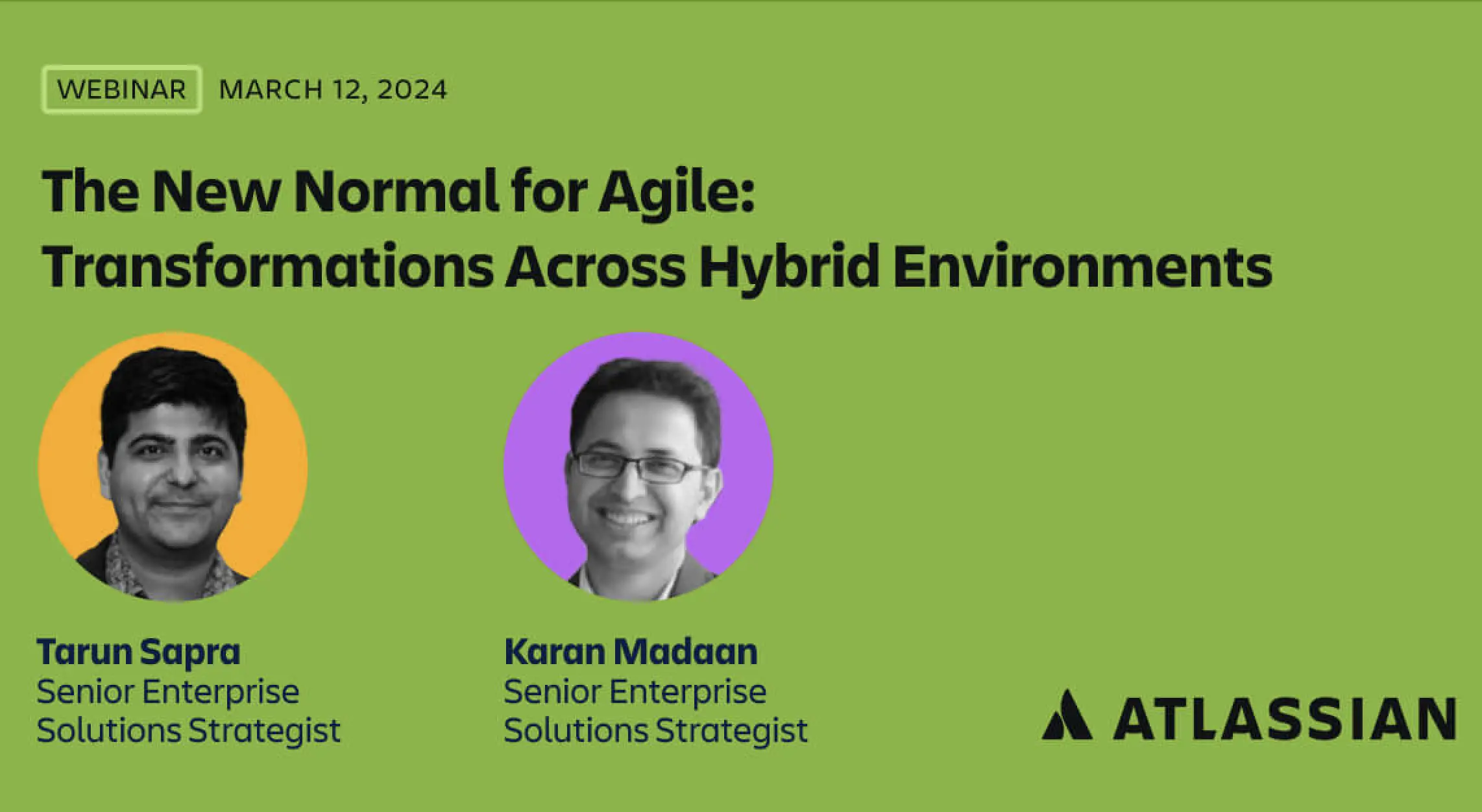 WEBINAR MARCH 12, 2024

The New Normal for Agile: Transformations Across Hybrid Environments

Tarun Sapra
Senior Enterprise Solutions Strategist

Karan Madaan
Senior Enterprise Solutions Strategist

ATLASSIAN